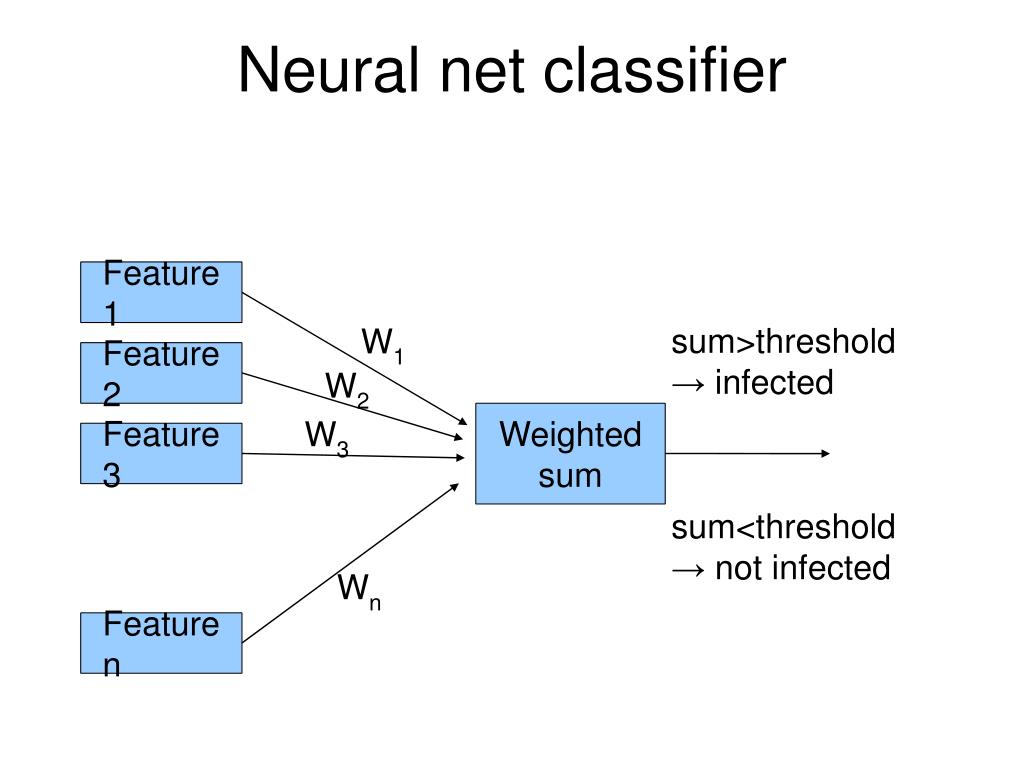 Neural net classifier

Feature 1

Feature 2

Feature 3

Feature n

$W_1$

$W_2$

$W_3$

$W_n$

Weighted sum

sum>threshold → infected

sum<threshold → not infected